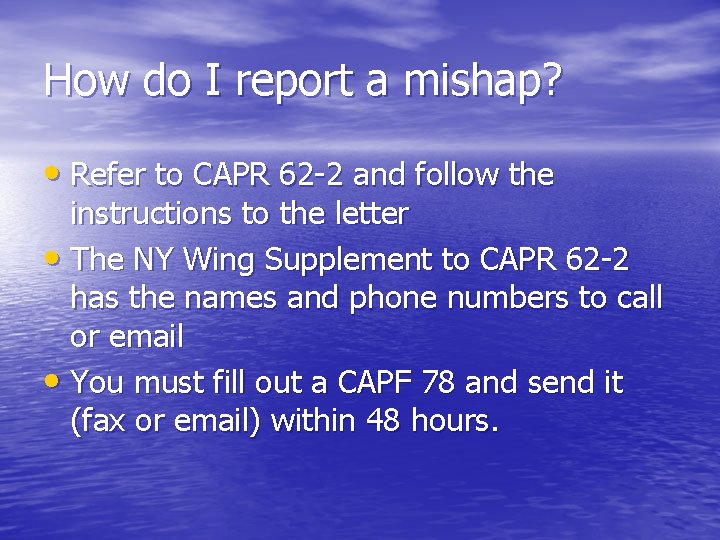 How do I report a mishap?

• Refer to CAPR 62-2 and follow the instructions to the letter
• The NY Wing Supplement to CAPR 62-2 has the names and phone numbers to call or email
• You must fill out a CAPF 78 and send it (fax or email) within 48 hours.